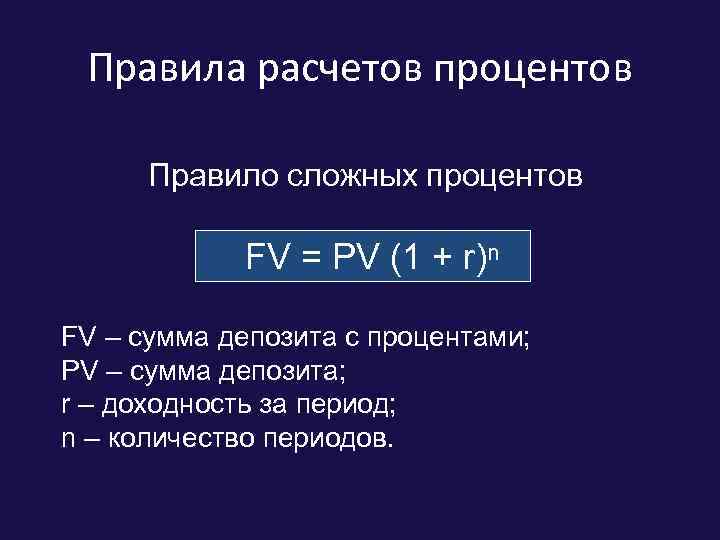 Правила расчетов процентов

Правило сложных процентов

$FV = PV (1 + r)^n$

FV – сумма депозита с процентами;
PV – сумма депозита;
r – доходность за период;
n – количество периодов.